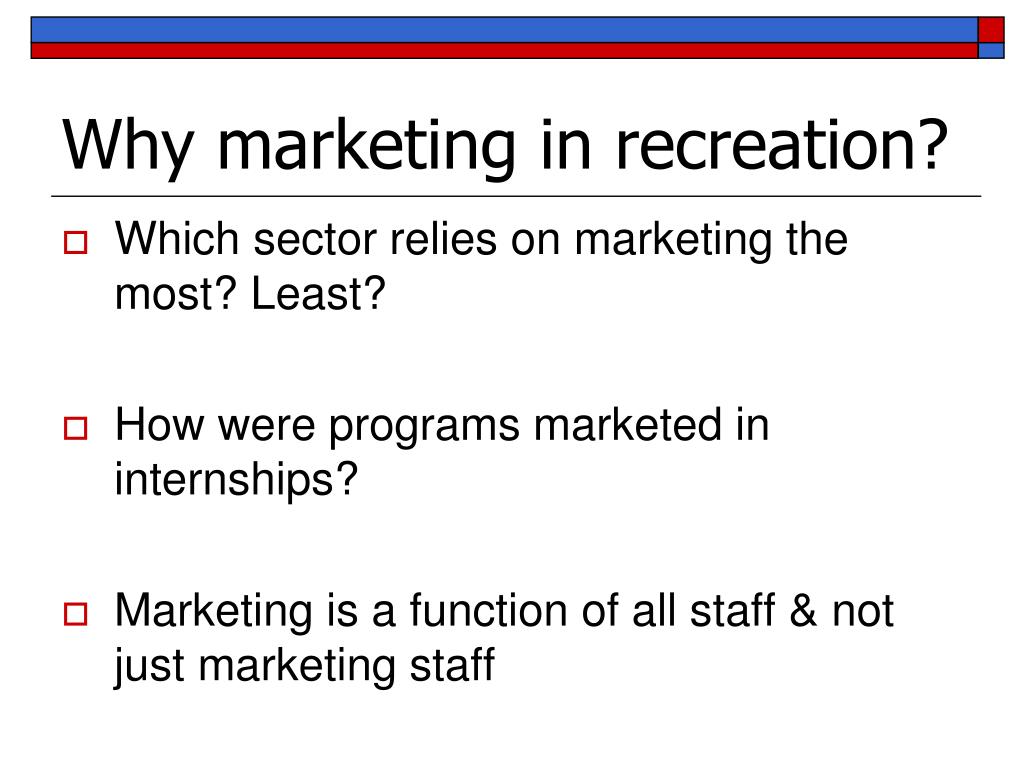 Why marketing in recreation?

Which sector relies on marketing the most? Least?

How were programs marketed in internships?

Marketing is a function of all staff & not just marketing staff